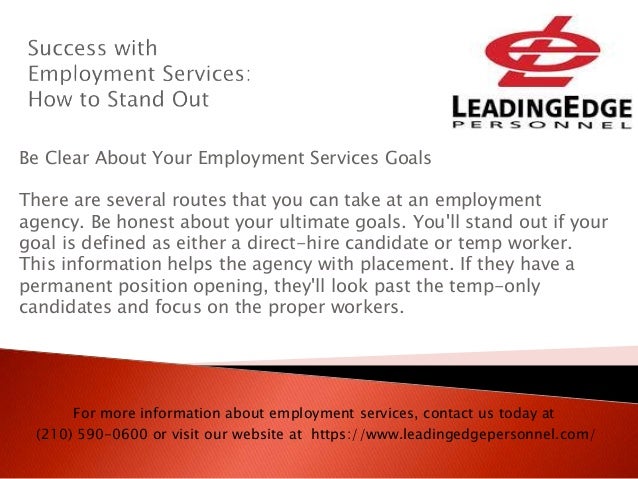 Success with Employment Services: How to Stand Out

LEADINGEDGE
PERSONNEL

Be Clear About Your Employment Services Goals

There are several routes that you can take at an employment agency. Be honest about your ultimate goals. You'll stand out if your goal is defined as either a direct-hire candidate or temp worker. This information helps the agency with placement. If they have a permanent position opening, they'll look past the temp-only candidates and focus on the proper workers.

For more information about employment services, contact us today at (210) 590-0600 or visit our website at https://www.leadingedgepersonnel.com/